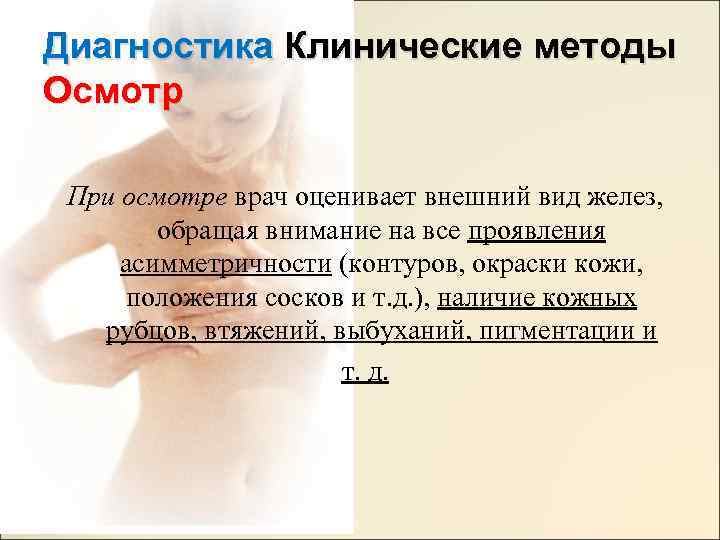 Диагностика Клинические методы
Осмотр

При осмотре врач оценивает внешний вид желез, обращая внимание на все проявления асимметричности (контуров, окраски кожи, положения сосков и т.д.), наличие кожных рубцов, втяжений, выбуханий, пигментации и т. д.